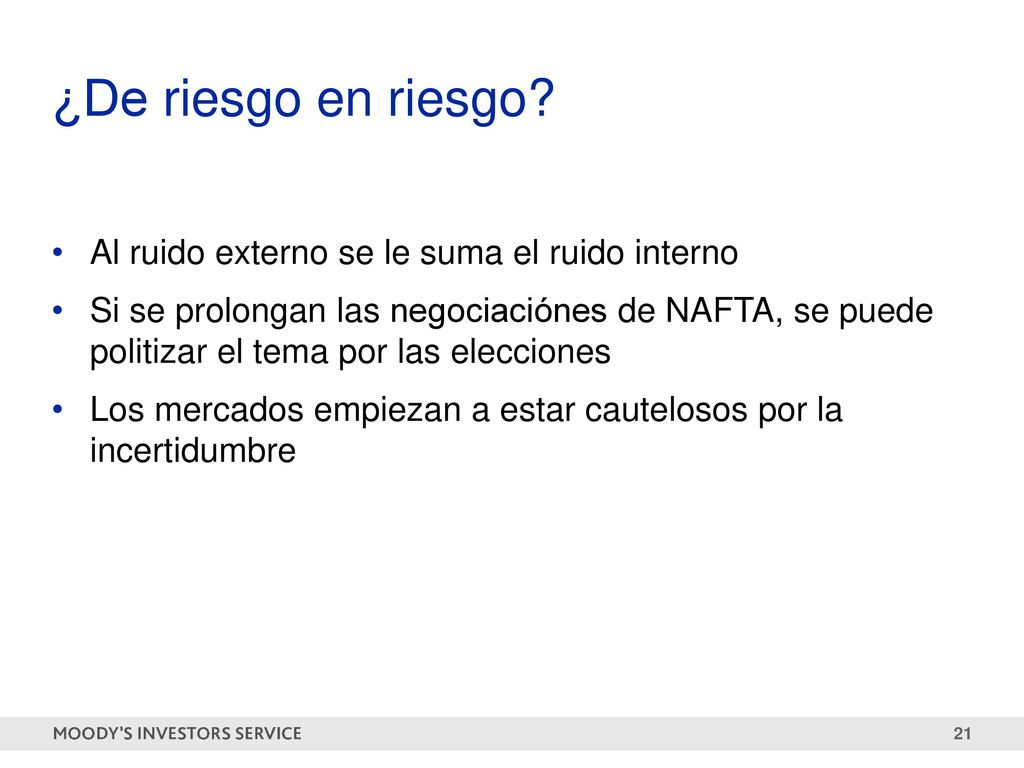 ¿De riesgo en riesgo?

• Al ruido externo se le suma el ruido interno

• Si se prolongan las negociaciónes de NAFTA, se puede politizar el tema por las elecciones

• Los mercados empiezan a estar cautelosos por la incertidumbre

MOODY'S INVESTORS SERVICE

21